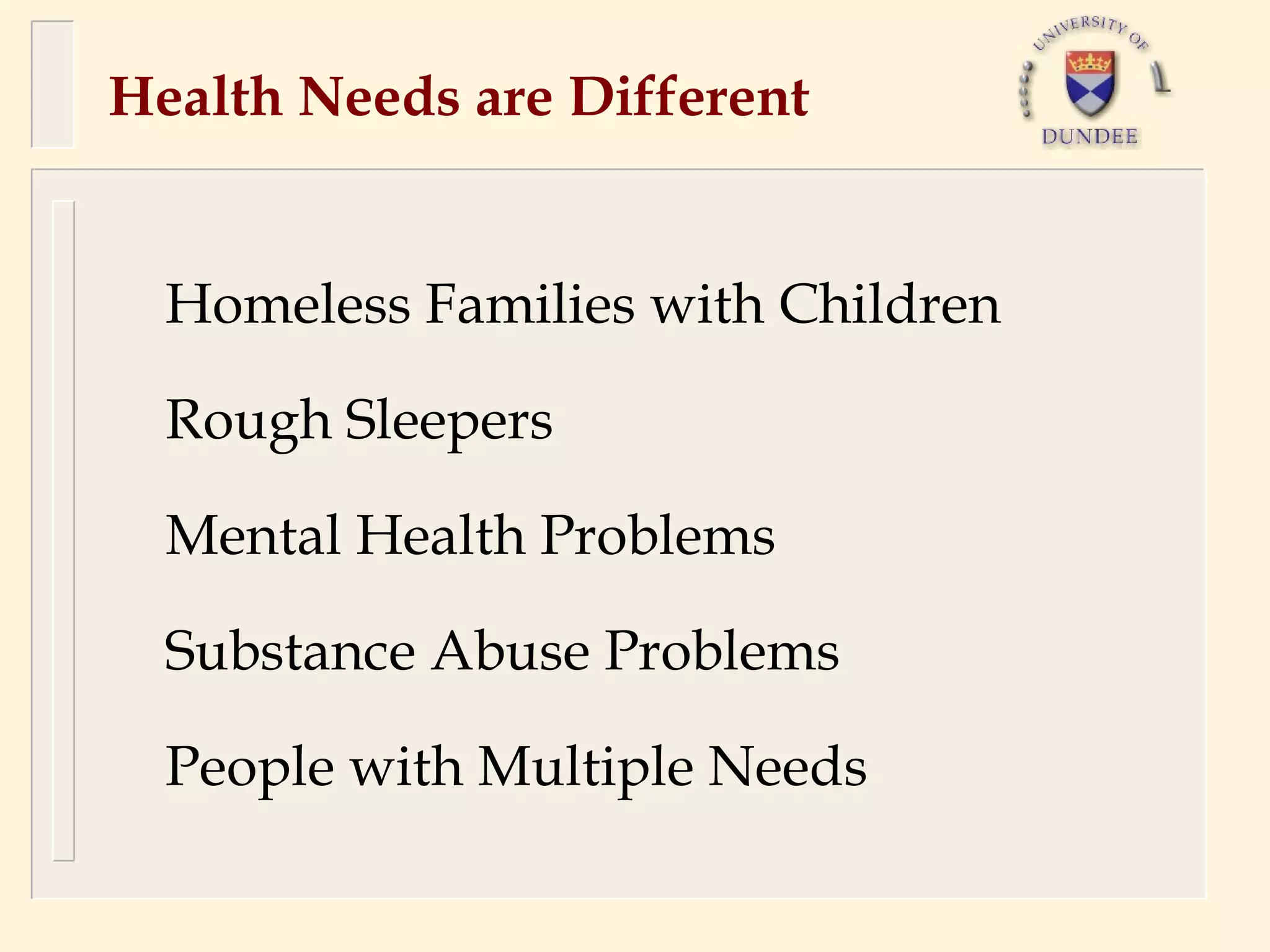 Health Needs are Different

UNIVERSITY OF DUNDEE

Homeless Families with Children

Rough Sleepers

Mental Health Problems

Substance Abuse Problems

People with Multiple Needs